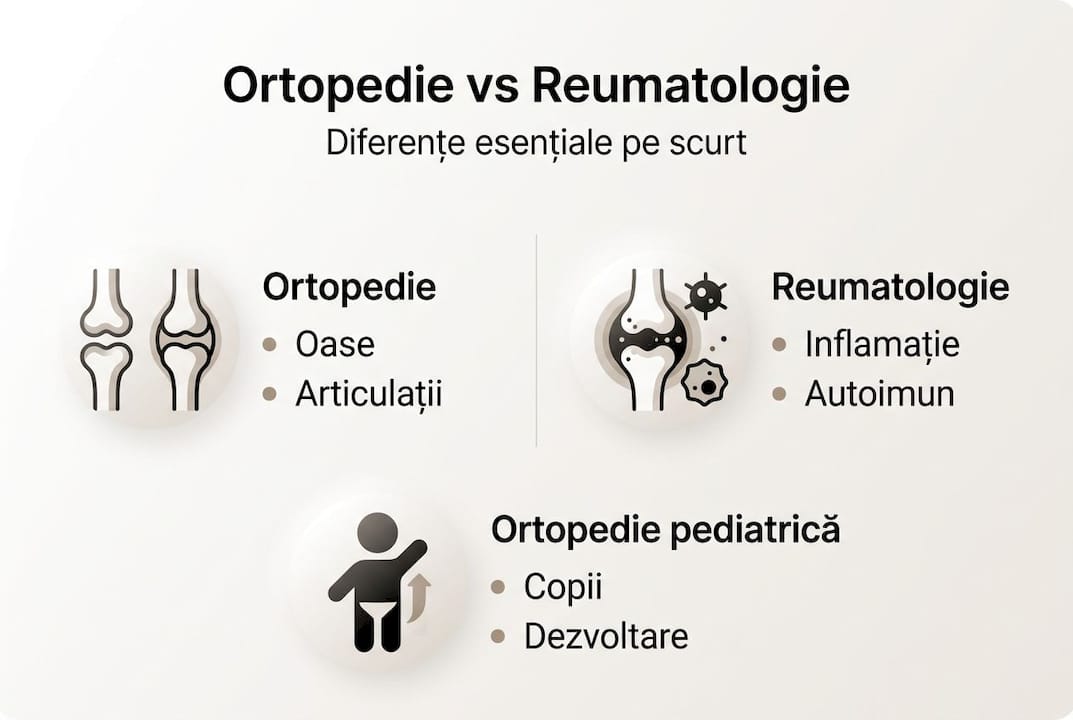 Ortopedie vs Reumatologie
Diferențe esențiale pe scurt

Ortopedie
• Oase
• Articulații

Reumatologie
• Inflamație
• Autoimun

Ortopedie pediatrică
• Copii
• Dezvoltare